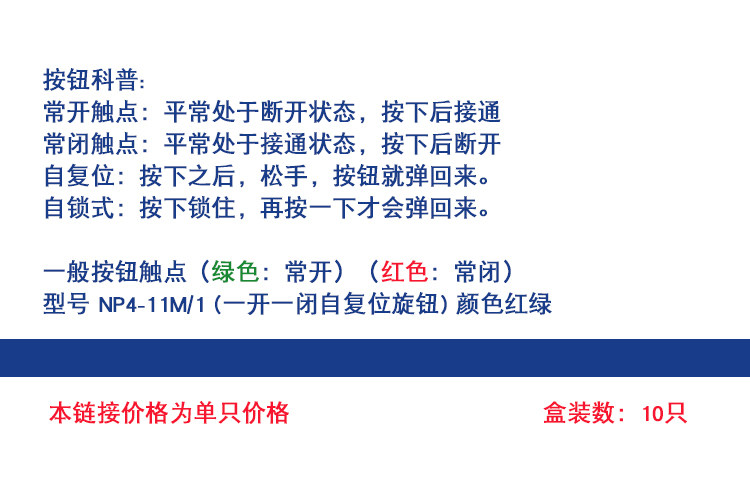 按钮科普:
常开触点：平常处于断开状态，按下后接通
常闭触点：平常处于接通状态，按下后断开
自复位：按下之后，松手，按钮就弹回来。
自锁式：按下锁住，再按一下才会弹回来。

一般按钮触点（绿色：常开）（红色：常闭）
型号 NP4-11M/1（一开一闭自复位旋钮）颜色红绿

本链接价格为单只价格

盒装数：10只